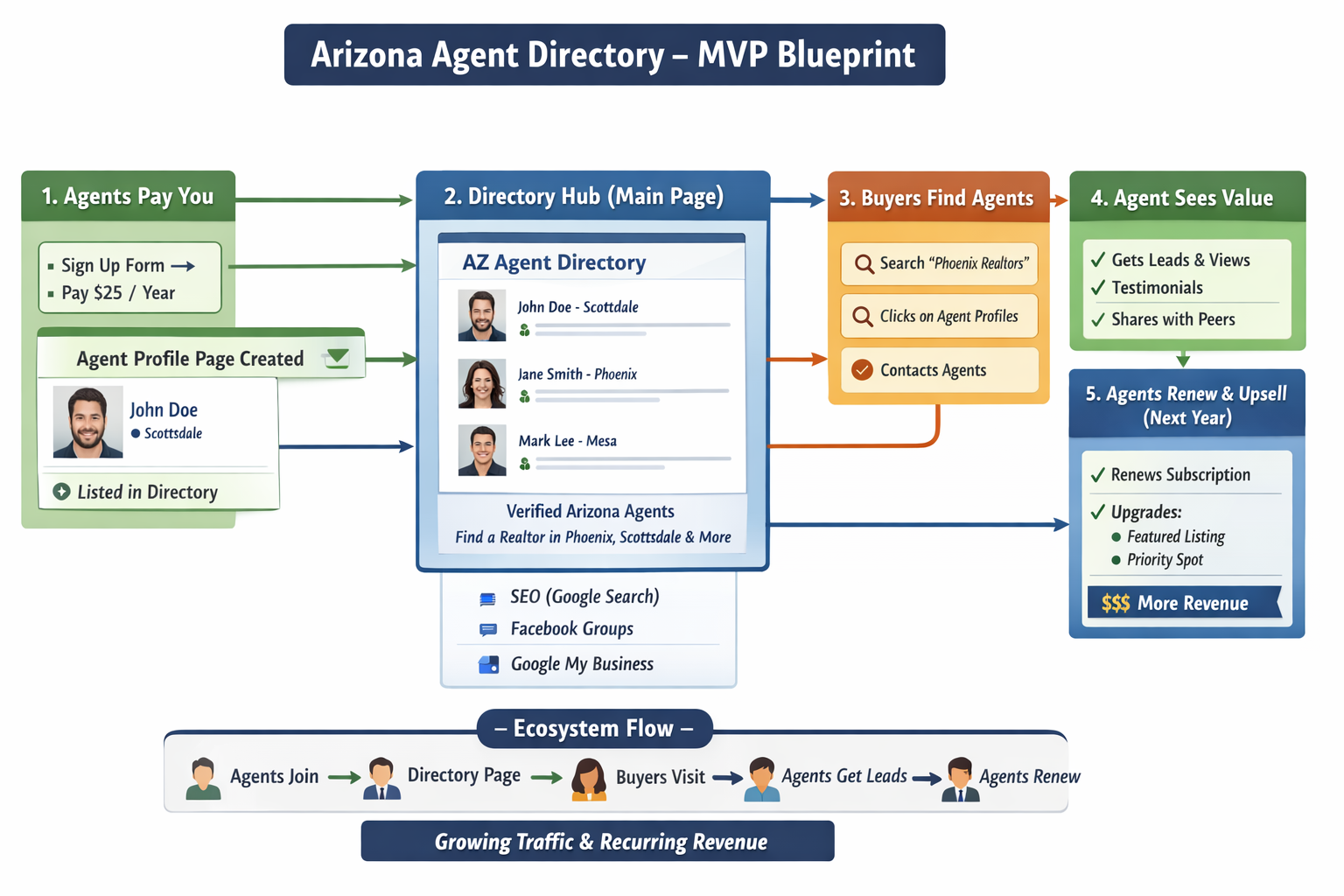 Arizona Agent Directory – MVP Blueprint

1. Agents Pay You

▪ Sign Up Form →
▪ Pay $25 / Year

Agent Profile Page Created

John Doe
● Scottsdale

Listed in Directory

2. Directory Hub (Main Page)

AZ Agent Directory

John Doe - Scottdale

Jane Smith - Phoenix

Mark Lee - Mesa

Verified Arizona Agents
Find a Realtor in Phoenix, Scottsdale & More

SEO (Google Search)
Facebook Groups
Google My Business

3. Buyers Find Agents

Search "Phoenix Realtors"
Clicks on Agent Profiles
Contacts Agents

4. Agent Sees Value

✓ Gets Leads & Views
✓ Testimonials
✓ Shares with Peers

5. Agents Renew & Upsell (Next Year)

✓ Renews Subscription
✓ Upgrades:
● Featured Listing
● Priority Spot

$$$ More Revenue

– Ecosystem Flow –

Agents Join → Directory Page → Buyers Visit → Agents Get Leads → Agents Renew

Growing Traffic & Recurring Revenue